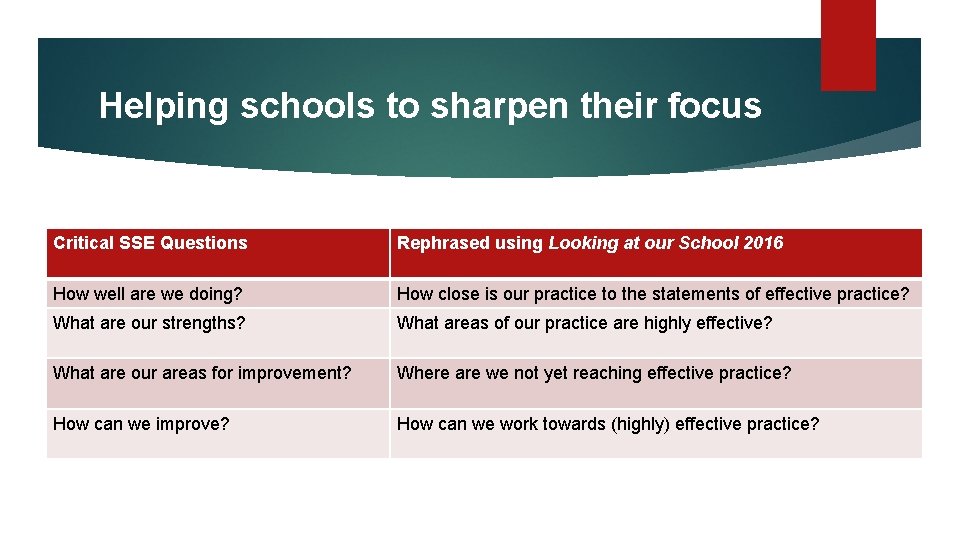 Helping schools to sharpen their focus

| Critical SSE Questions | Rephrased using Looking at our School 2016 |
|---|---|
| How well are we doing? | How close is our practice to the statements of effective practice? |
| What are our strengths? | What areas of our practice are highly effective? |
| What are our areas for improvement? | Where are we not yet reaching effective practice? |
| How can we improve? | How can we work towards (highly) effective practice? |